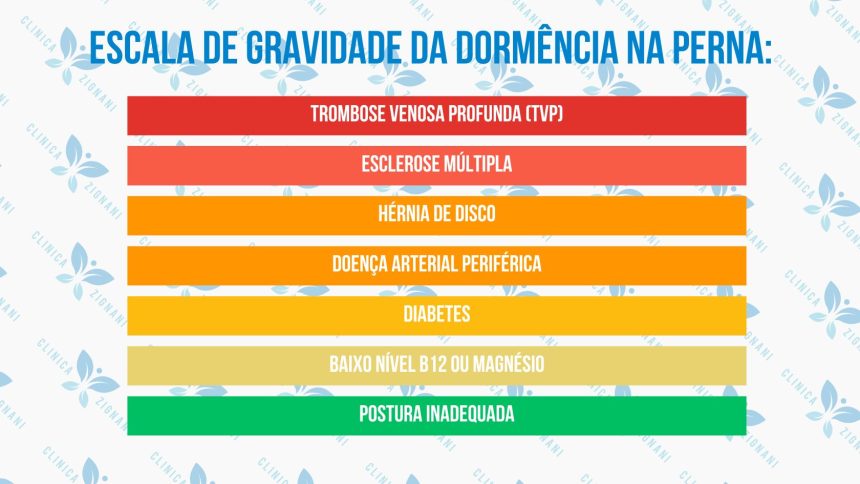 ESCALA DE GRAVIDADE DA DORMÊNCIA NA PERNA:

TROMBOSE VENOSA PROFUNDA (TVP)

ESCLEROSE MÚLTIPLA

HÉRNIA DE DISCO

DOENÇA ARTERIAL PERIFÉRICA

DIABETES

BAIXO NÍVEL B12 OU MAGNÉSIO

POSTURA INADEQUADA

CLINICA ZIGNANI